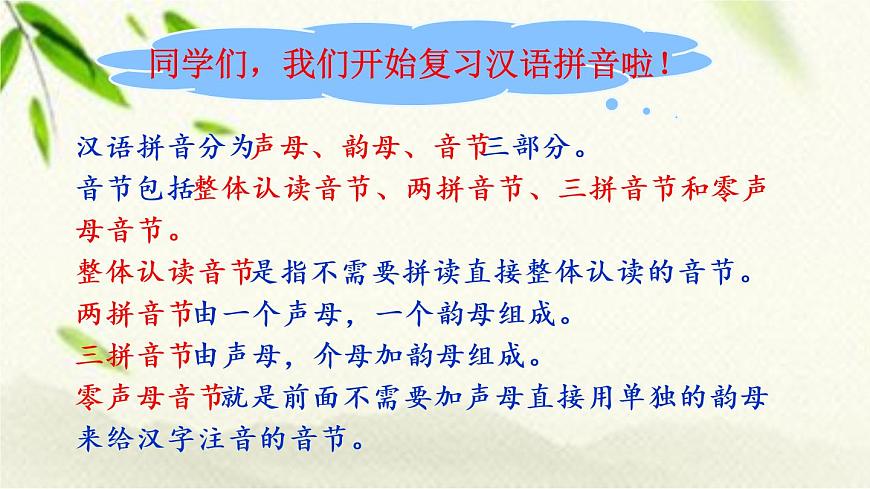 同学们，我们开始复习汉语拼音啦！

汉语拼音分为声母、韵母、音节三部分。
音节包括整体认读音节、两拼音节、三拼音节和零声母音节。
整体认读音节是指不需要拼读直接整体认读的音节。
两拼音节由一个声母，一个韵母组成。
三拼音节由声母，介母加韵母组成。
零声母音节就是前面不需要加声母直接用单独的韵母来给汉字注音的音节。